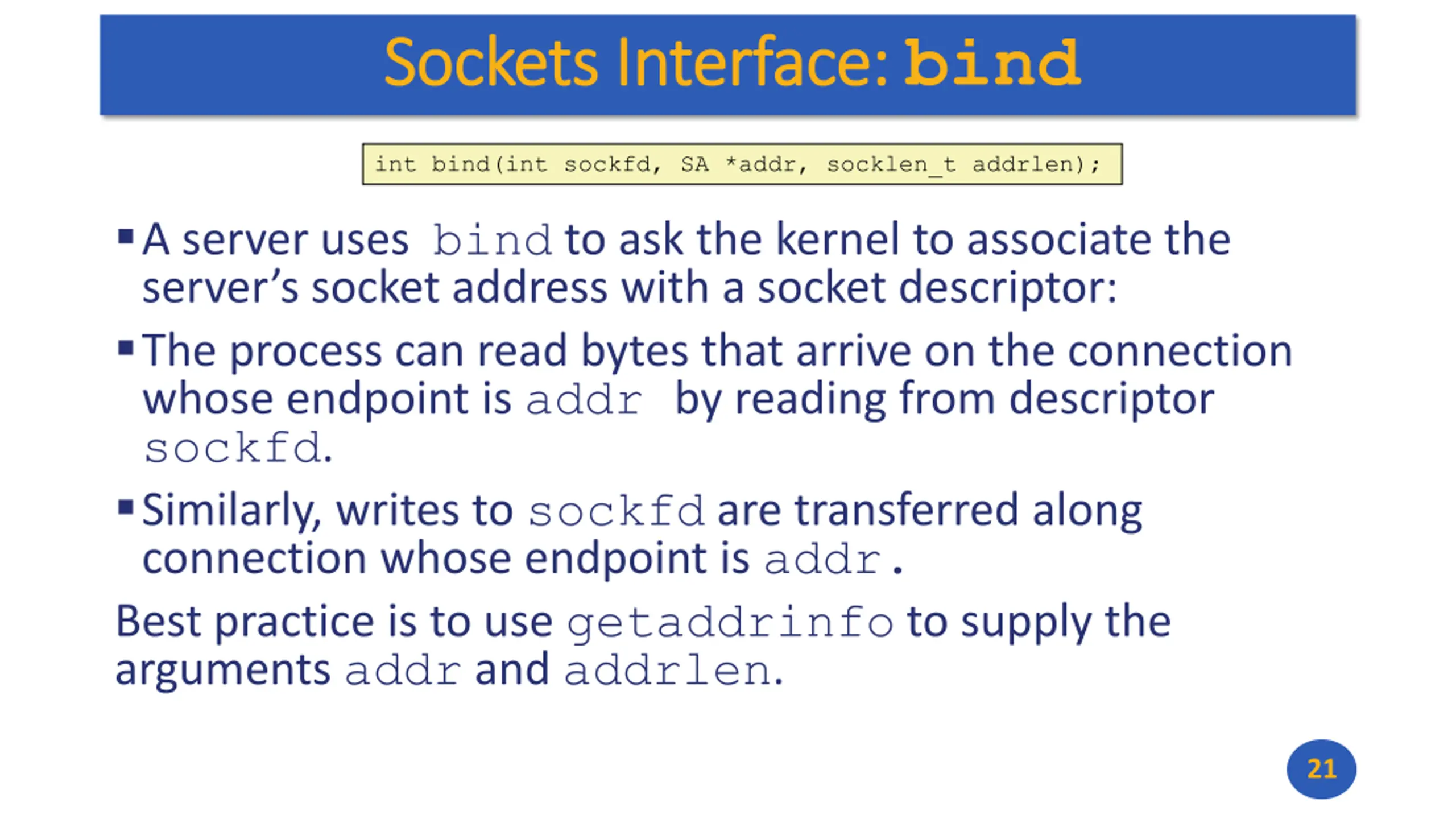 Sockets Interface: bind

int bind(int sockfd, SA *addr, socklen_t addrlen);

▪ A server uses bind to ask the kernel to associate the server's socket address with a socket descriptor:

▪ The process can read bytes that arrive on the connection whose endpoint is addr by reading from descriptor sockfd.

▪ Similarly, writes to sockfd are transferred along connection whose endpoint is addr.

Best practice is to use getaddrinfo to supply the arguments addr and addrlen.

21